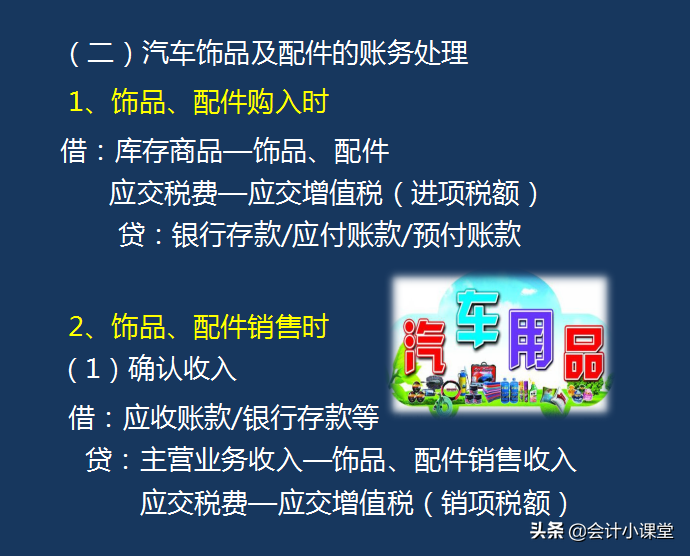 （二）汽车饰品及配件的账务处理

1、饰品、配件购入时

借：库存商品—饰品、配件

应交税费—应交增值税（进项税额）

贷：银行存款/应付账款/预付账款

汽车用品

2、饰品、配件销售时

（1）确认收入

借：应收账款/银行存款等

贷：主营业务收入—饰品、配件销售收入

应交税费—应交增值税（销项税额）

头条 @会计小课堂